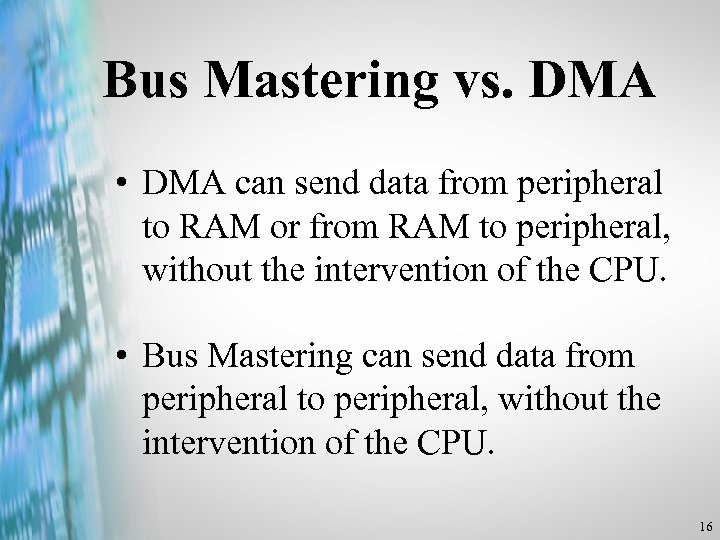 Bus Mastering vs. DMA

• DMA can send data from peripheral to RAM or from RAM to peripheral, without the intervention of the CPU.

• Bus Mastering can send data from peripheral to peripheral, without the intervention of the CPU.

16